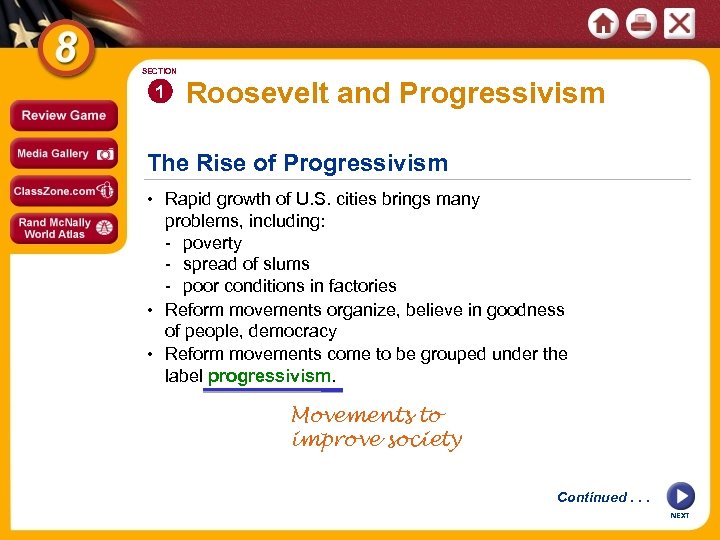 8

Review Game

Media Gallery

ClassZone.com

Rand McNally World Atlas

SECTION

1 Roosevelt and Progressivism

The Rise of Progressivism

• Rapid growth of U.S. cities brings many problems, including:
- poverty
- spread of slums
- poor conditions in factories

• Reform movements organize, believe in goodness of people, democracy

• Reform movements come to be grouped under the label progressivism.

Movements to improve society

Continued . . .

NEXT